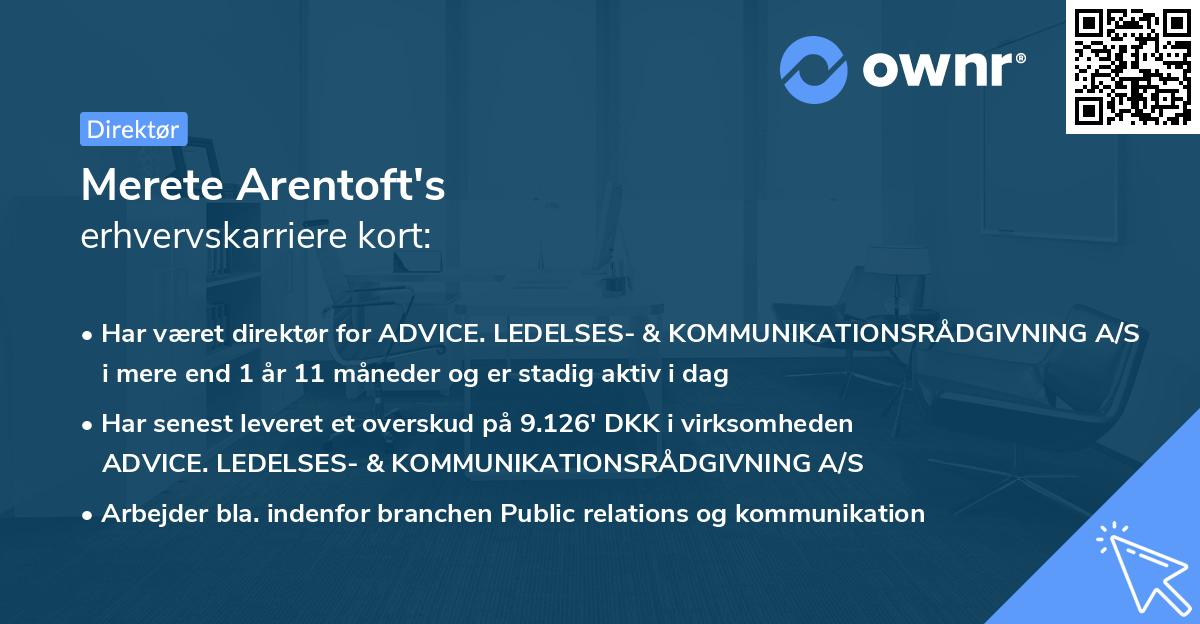 ownr®

Direktør

Merete Arentoft's
erhvervskarriere kort:

• Har været direktør for ADVICE. LEDELSES- & KOMMUNIKATIONSRÅDGIVNING A/S i mere end 1 år 11 måneder og er stadig aktiv i dag

• Har senest leveret et overskud på 9.126' DKK i virksomheden ADVICE. LEDELSES- & KOMMUNIKATIONSRÅDGIVNING A/S

• Arbejder bla. indenfor branchen Public relations og kommunikation